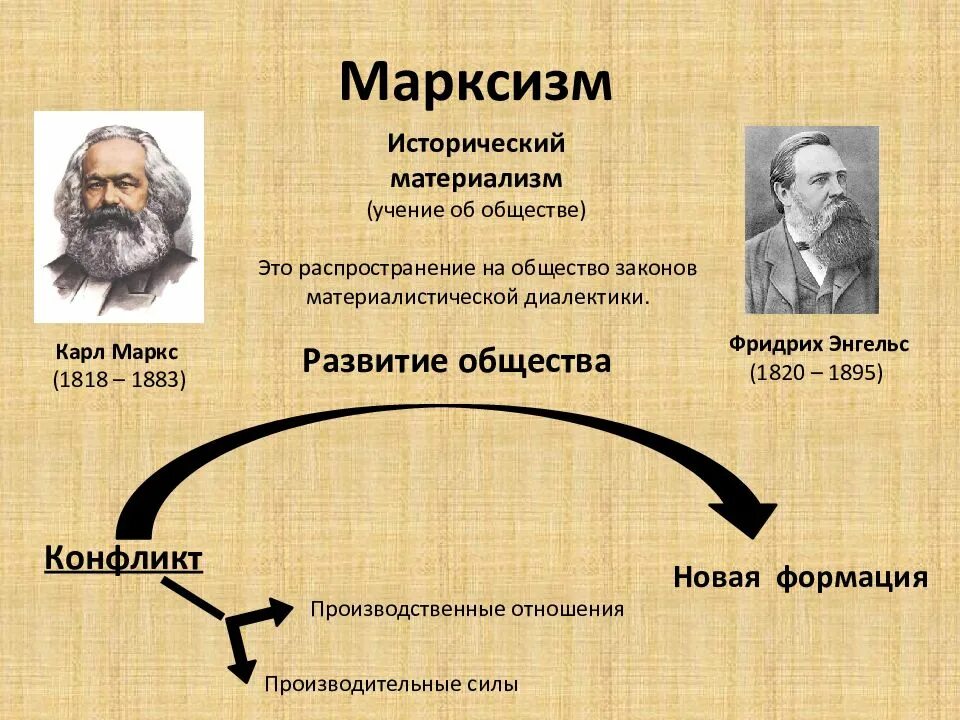 Марксизм

Исторический материализм
(учение об обществе)

Это распространение на общество законов материалистической диалектики.

Карл Маркс
(1818 – 1883)

Фридрих Энгельс
(1820 – 1895)

Развитие общества

Конфликт

Новая формация

Производственные отношения

Производительные силы